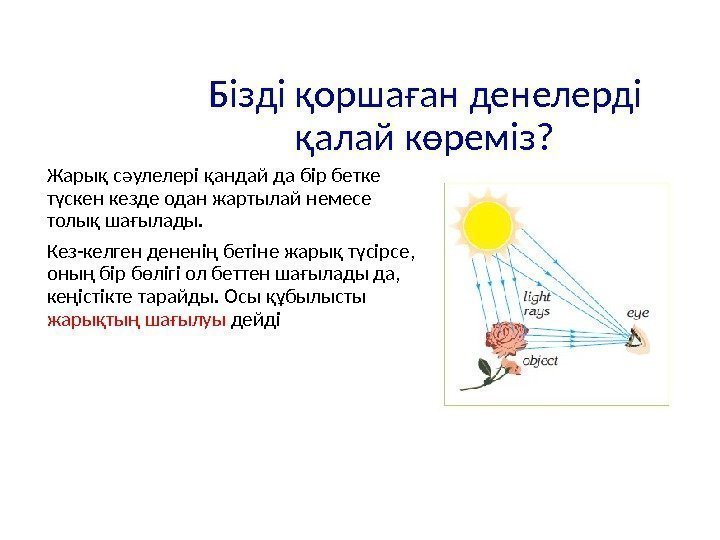 Бізді қоршаған денелерді қалай көреміз?

Жарық сәулелері қандай да бір бетке түскен кезде одан жартылай немесе толық шағылады.

Кез-келген дененің бетіне жарық түсірсе, оның бір бөлігі ол беттен шағылады да, кеңістікте тарайды. Осы құбылысты жарықтың шағылуы дейді

light rays

eye

object